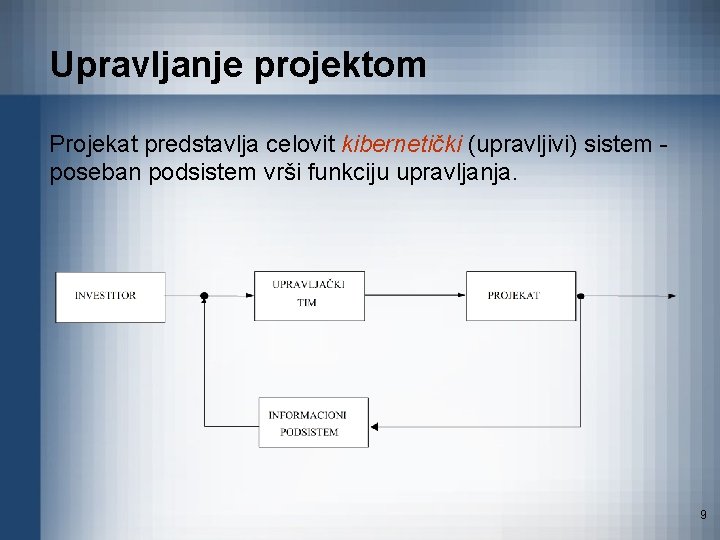 Upravljanje projektom

Projekat predstavlja celovit kibernetički (upravljivi) sistem - poseban podsistem vrši funkciju upravljanja.

INVESTITOR

UPRAVLJAČKI TIM

PROJEKAT

INFORMACIONI PODSISTEM

9